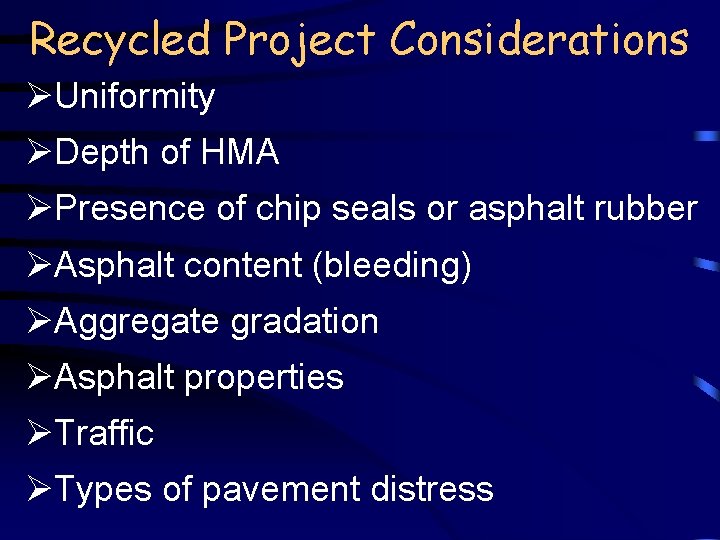 Recycled Project Considerations

➢Uniformity
➢Depth of HMA
➢Presence of chip seals or asphalt rubber
➢Asphalt content (bleeding)
➢Aggregate gradation
➢Asphalt properties
➢Traffic
➢Types of pavement distress